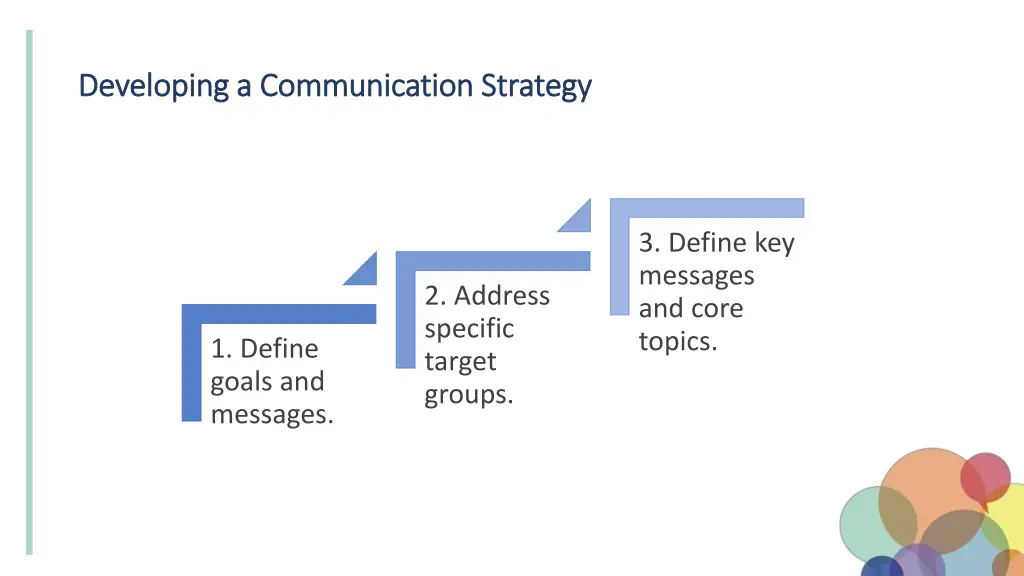 Developing a Communication Strategy

1. Define goals and messages.

2. Address specific target groups.

3. Define key messages and core topics.